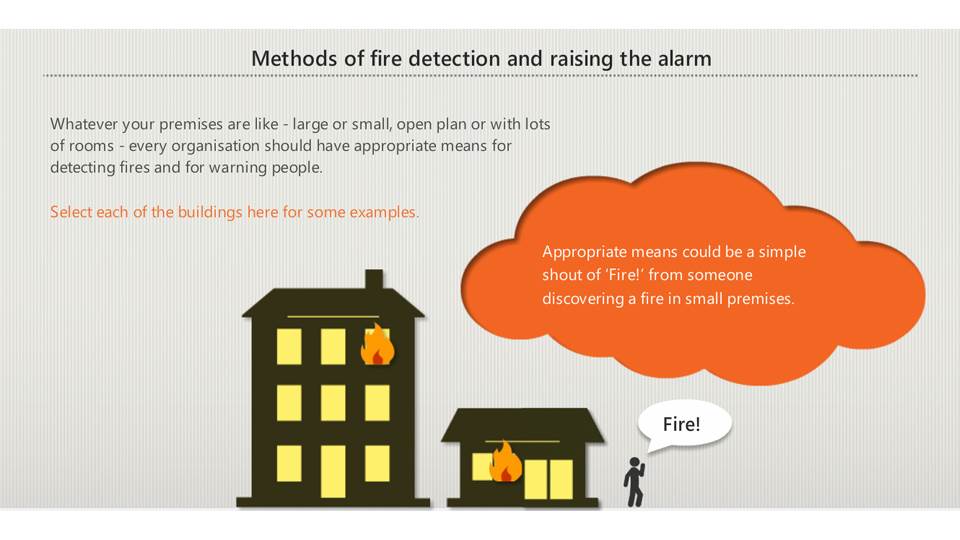 Methods of fire detection and raising the alarm

Whatever your premises are like - large or small, open plan or with lots of rooms - every organisation should have appropriate means for detecting fires and for warning people.

Select each of the buildings here for some examples.

Appropriate means could be a simple shout of 'Fire!' from someone discovering a fire in small premises.

Fire!